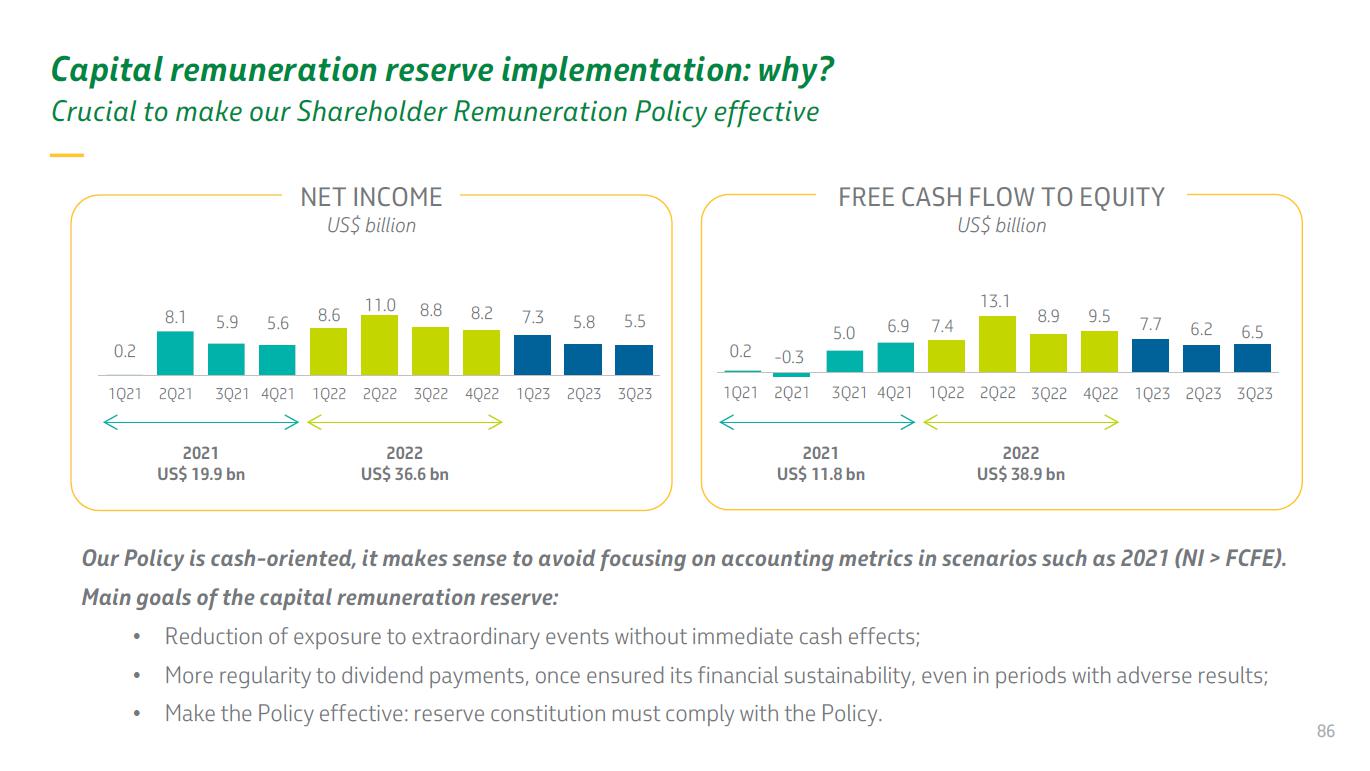 Capital remuneration reserve implementation: why?
Crucial to make our Shareholder Remuneration Policy effective

NET INCOME
US$ billion

0.2 8.1 5.9 5.6 8.6 11.0 8.8 8.2 7.3 5.8 5.5

1Q21 2Q21 3Q21 4Q21 1Q22 2Q22 3Q22 4Q22 1Q23 2Q23 3Q23

2021
US$ 19.9 bn

2022
US$ 36.6 bn

FREE CASH FLOW TO EQUITY
US$ billion

0.2 -0.3 5.0 6.9 7.4 13.1 8.9 9.5 7.7 6.2 6.5

1Q21 2Q21 3Q21 4Q21 1Q22 2Q22 3Q22 4Q22 1Q23 2Q23 3Q23

2021
US$ 11.8 bn

2022
US$ 38.9 bn

Our Policy is cash-oriented, it makes sense to avoid focusing on accounting metrics in scenarios such as 2021 (NI > FCFE).

Main goals of the capital remuneration reserve:

• Reduction of exposure to extraordinary events without immediate cash effects;
• More regularity to dividend payments, once ensured its financial sustainability, even in periods with adverse results;
• Make the Policy effective: reserve constitution must comply with the Policy.

86